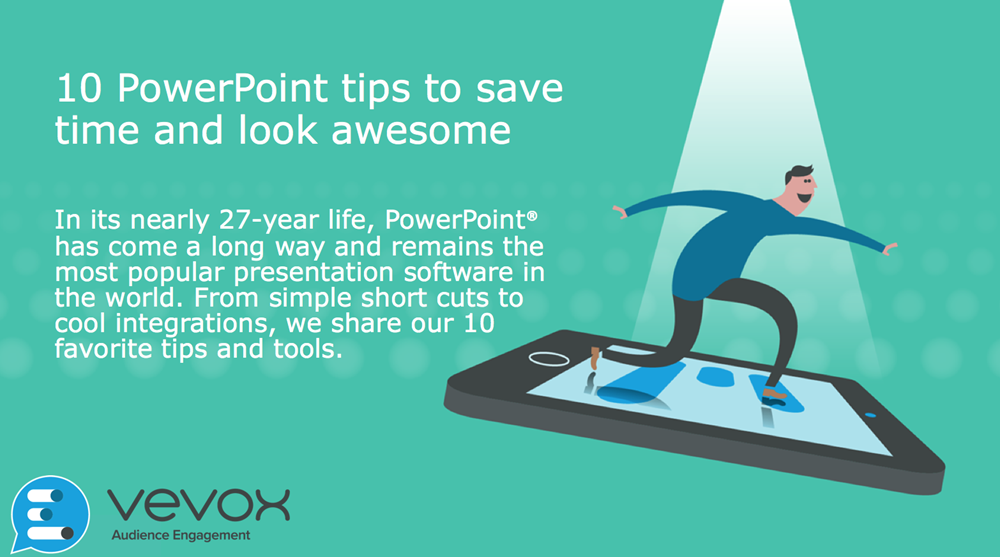 10 PowerPoint tips to save time and look awesome

In its nearly 27-year life, PowerPoint® has come a long way and remains the most popular presentation software in the world. From simple short cuts to cool integrations, we share our 10 favorite tips and tools.

vevox
Audience Engagement